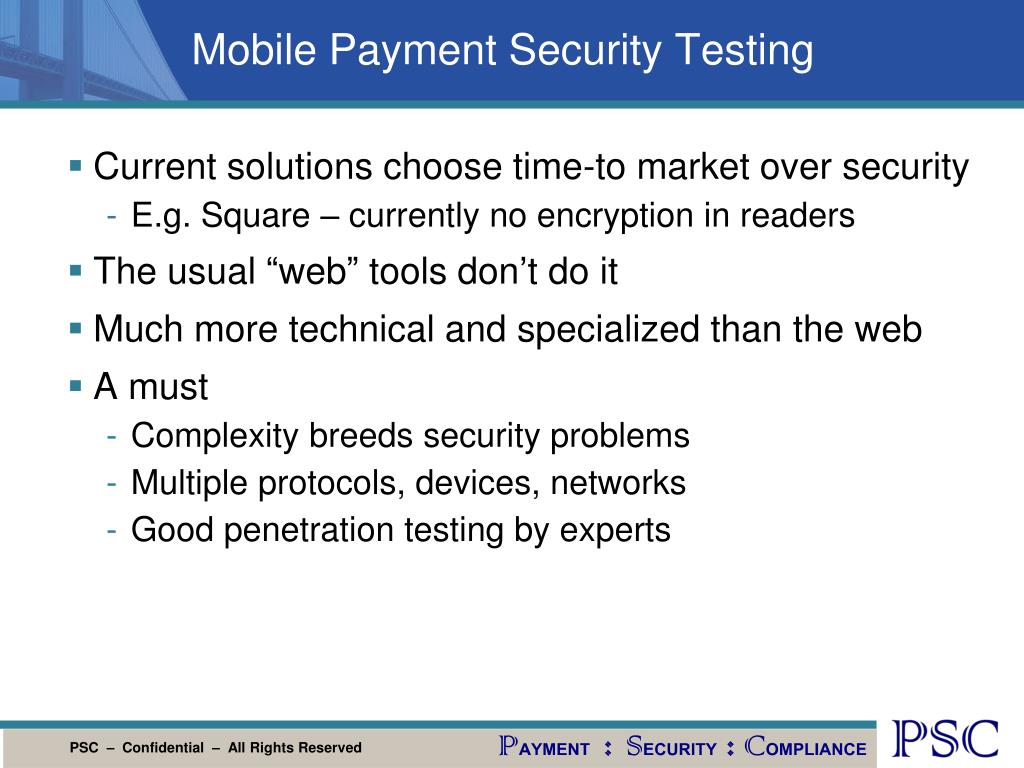 Mobile Payment Security Testing

▪ Current solutions choose time-to market over security
- E.g. Square – currently no encryption in readers

▪ The usual “web” tools don’t do it

▪ Much more technical and specialized than the web

▪ A must
- Complexity breeds security problems
- Multiple protocols, devices, networks
- Good penetration testing by experts

PSC – Confidential – All Rights Reserved

PAYMENT : SECURITY : COMPLIANCE

PSC